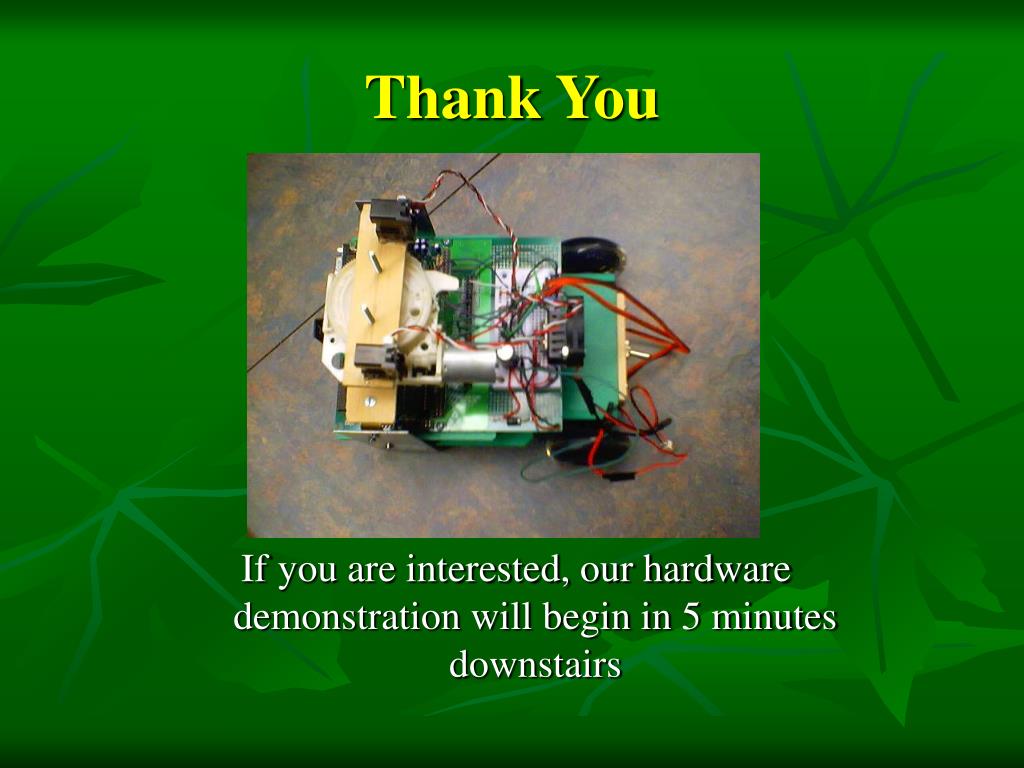 Thank You

If you are interested, our hardware demonstration will begin in 5 minutes downstairs